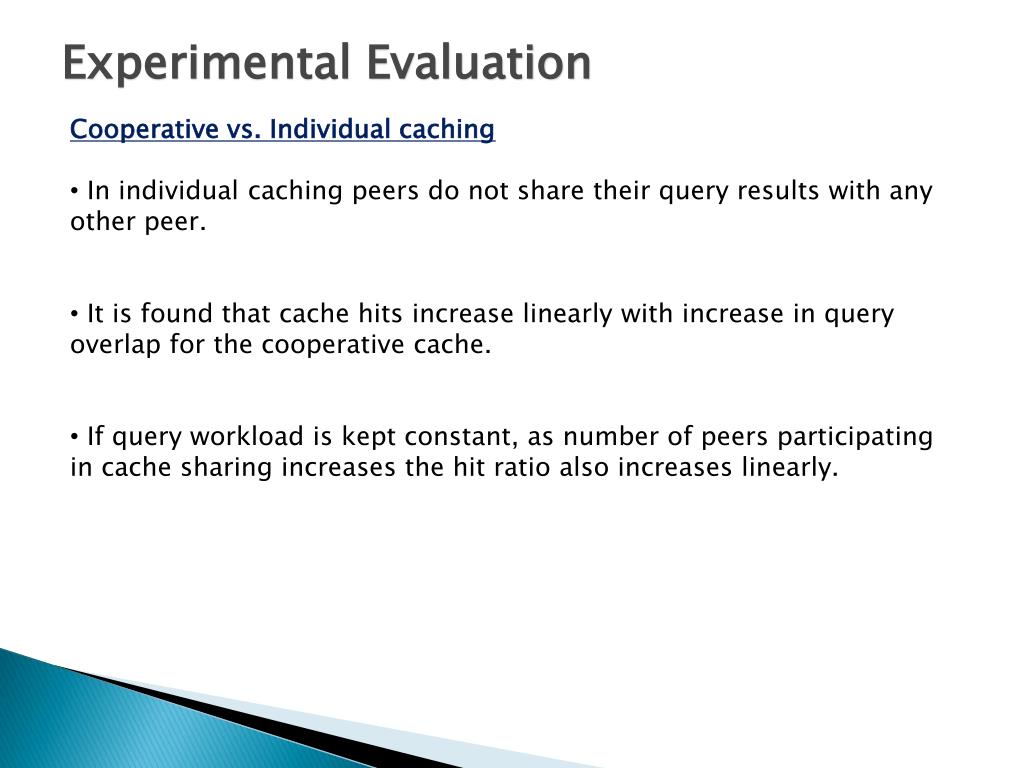 Experimental Evaluation

Cooperative vs. Individual caching

• In individual caching peers do not share their query results with any other peer.

• It is found that cache hits increase linearly with increase in query overlap for the cooperative cache.

• If query workload is kept constant, as number of peers participating in cache sharing increases the hit ratio also increases linearly.